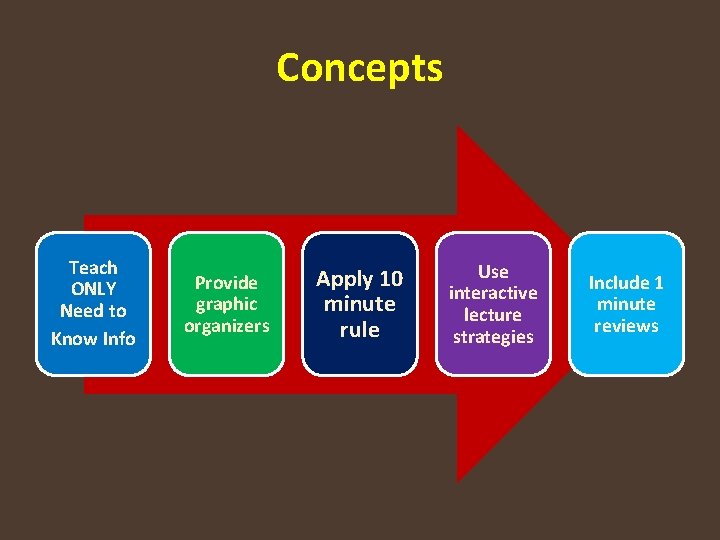 Concepts

Teach ONLY Need to Know Info

Provide graphic organizers

Apply 10 minute rule

Use interactive lecture strategies

Include 1 minute reviews